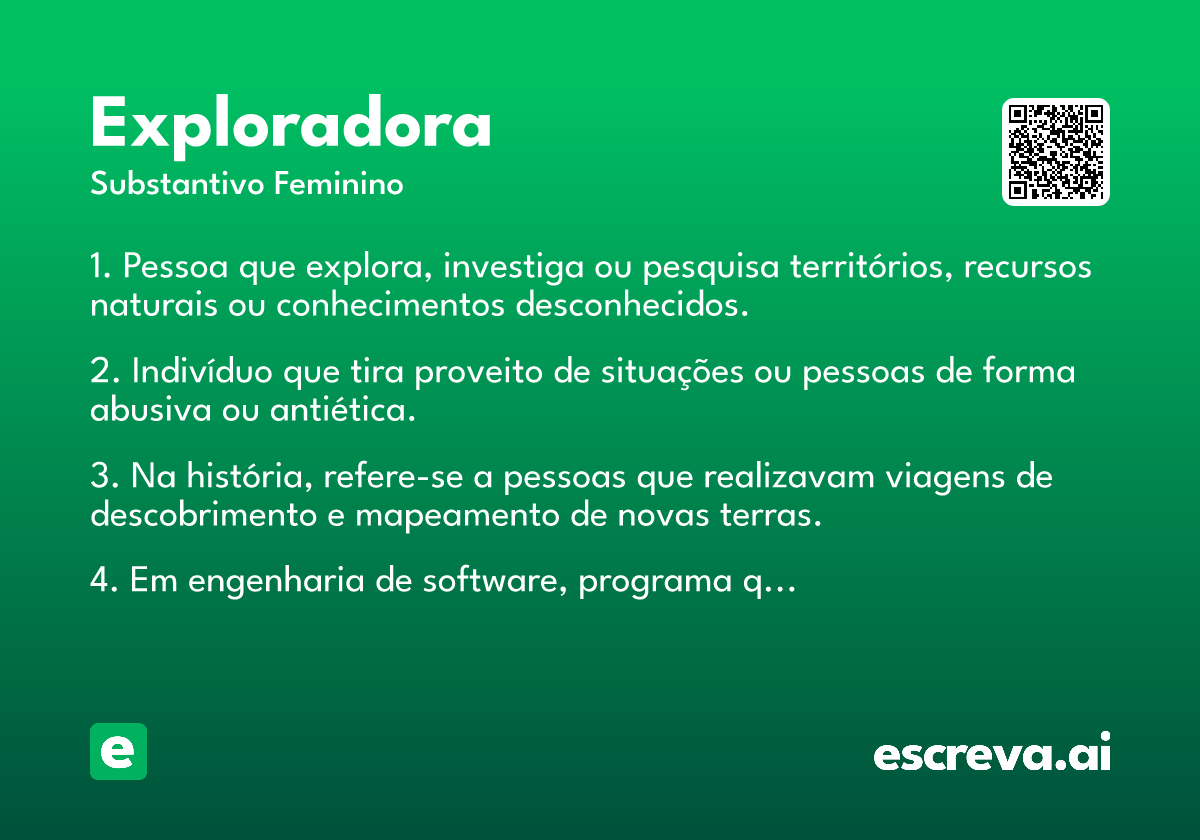 Exploradora
Substantivo Feminino

1. Pessoa que explora, investiga ou pesquisa territórios, recursos naturais ou conhecimentos desconhecidos.

2. Indivíduo que tira proveito de situações ou pessoas de forma abusiva ou antiética.

3. Na história, refere-se a pessoas que realizavam viagens de descobrimento e mapeamento de novas terras.

4. Em engenharia de software, programa q...

e

escreva.ai